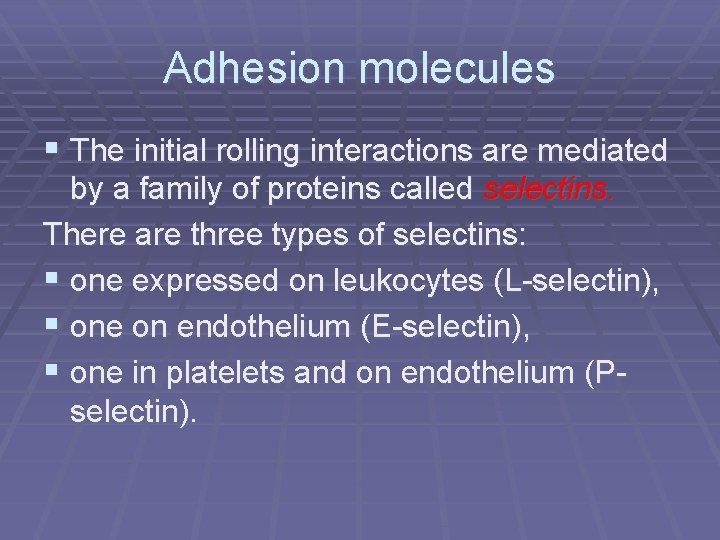 Adhesion molecules

▪ The initial rolling interactions are mediated by a family of proteins called selectins.

There are three types of selectins:

▪ one expressed on leukocytes (L-selectin),

▪ one on endothelium (E-selectin),

▪ one in platelets and on endothelium (P-selectin).